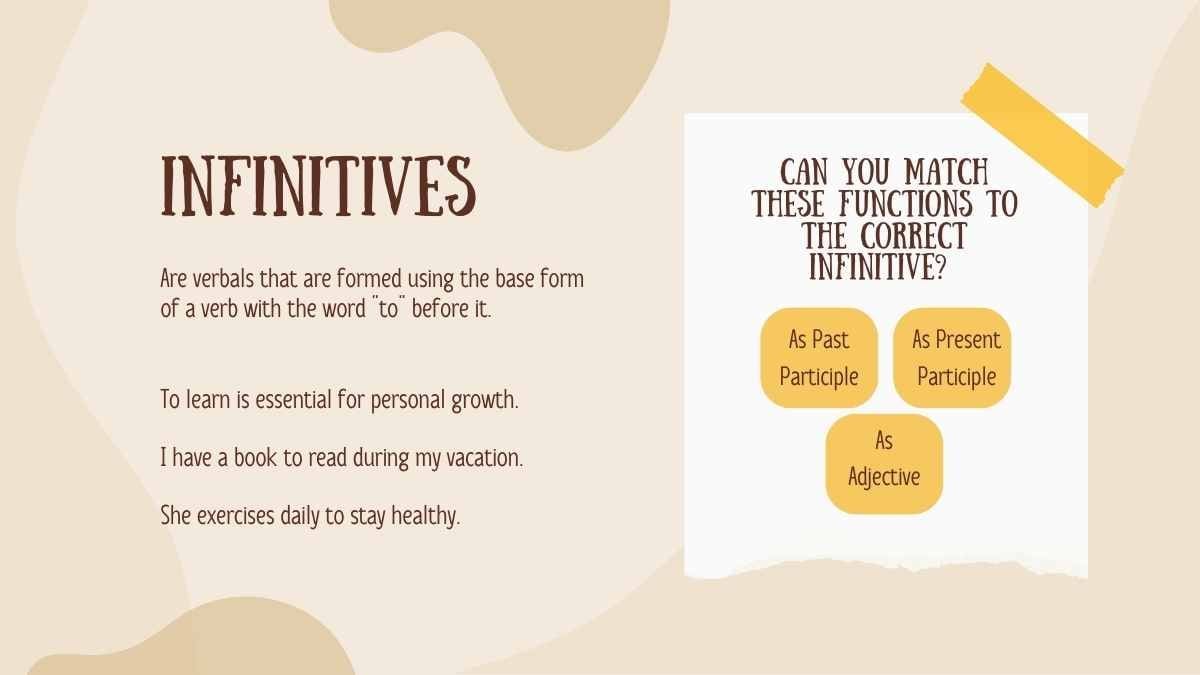 INFINITIVES

Are verbals that are formed using the base form of a verb with the word "to" before it.

To learn is essential for personal growth.

I have a book to read during my vacation.

She exercises daily to stay healthy.

CAN YOU MATCH THESE FUNCTIONS TO THE CORRECT INFINITIVE?

As Past Participle

As Present Participle

As Adjective